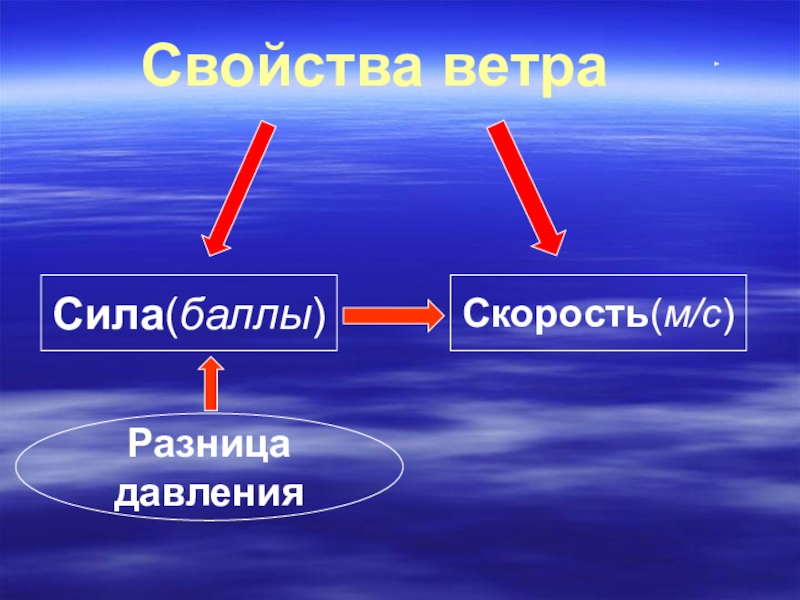 Свойства ветра

Сила(баллы)

Скорость(м/с)

Разница давления